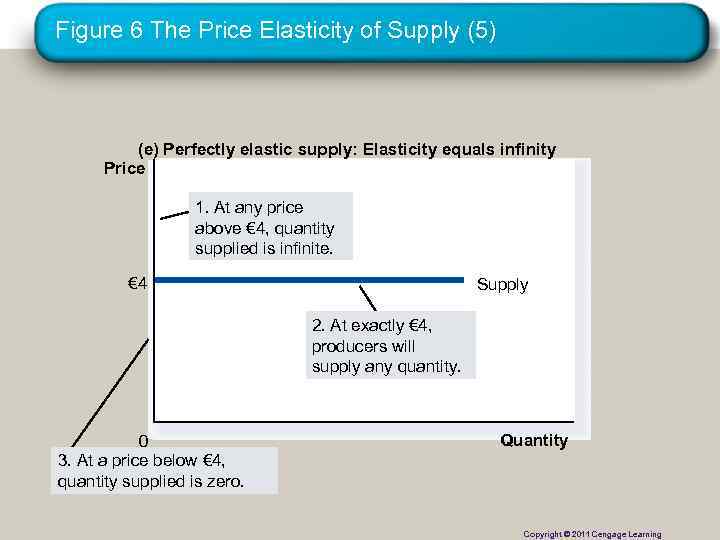 Figure 6 The Price Elasticity of Supply (5)

(e) Perfectly elastic supply: Elasticity equals infinity

Price

1. At any price above €4, quantity supplied is infinite.

€4

Supply

2. At exactly €4, producers will supply any quantity.

0

Quantity

3. At a price below €4, quantity supplied is zero.

Copyright © 2011 Cengage Learning